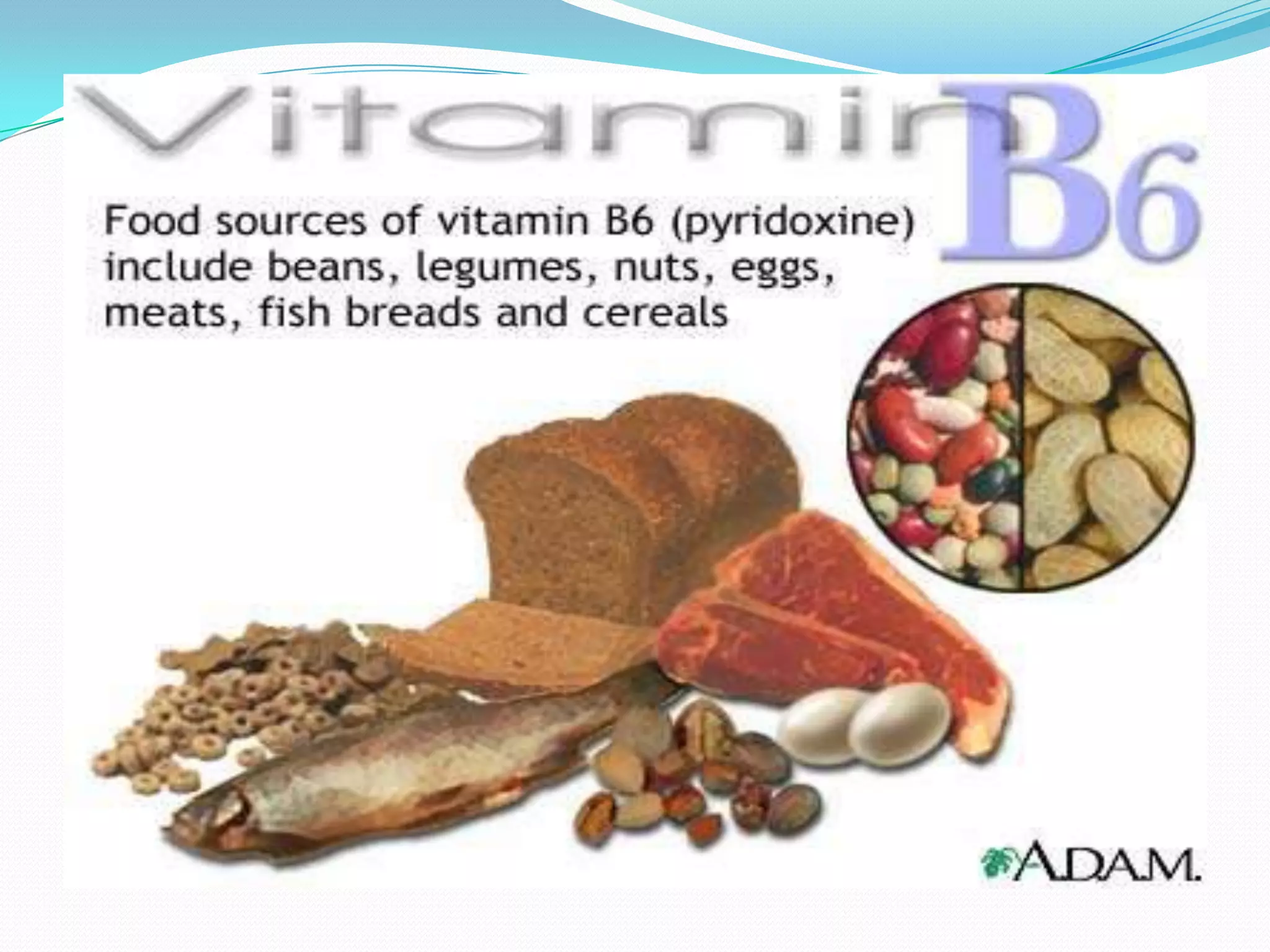 Vitamin B6

Food sources of vitamin B6 (pyridoxine) include beans, legumes, nuts, eggs, meats, fish breads and cereals

A.D.A.M.